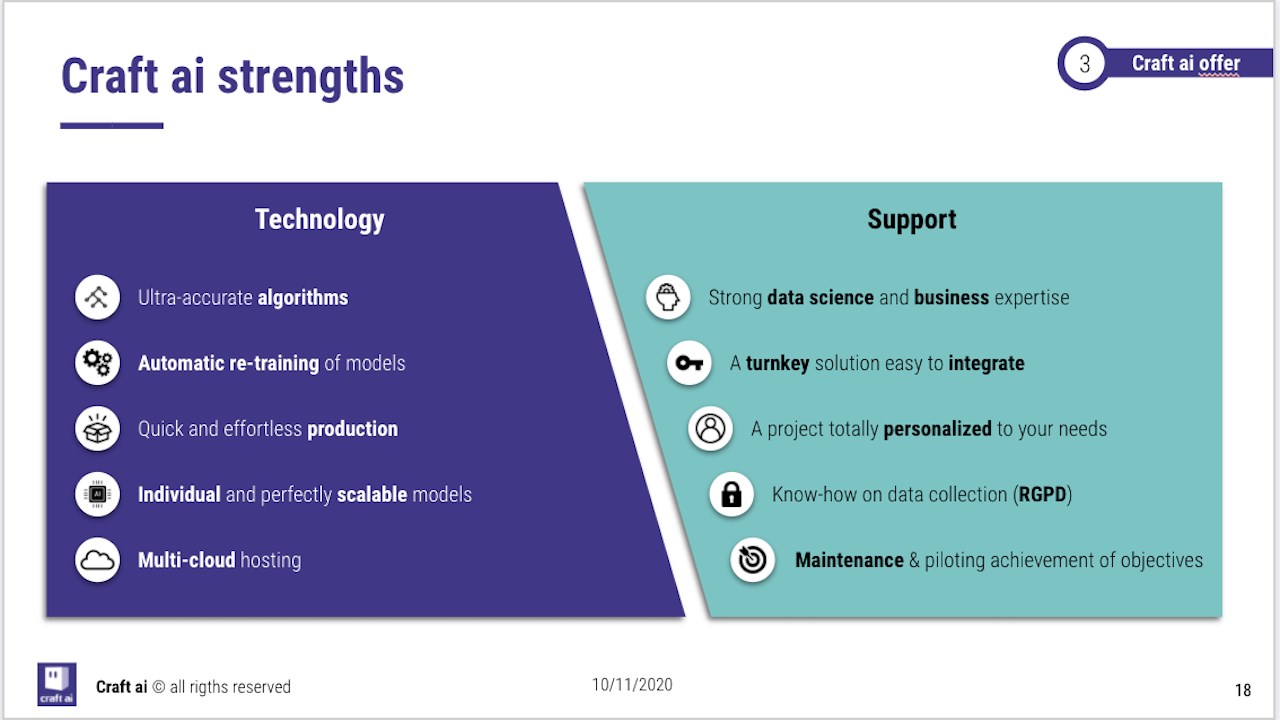 Craft ai strengths

3 Craft ai offer

Technology

Ultra-accurate algorithms

Automatic re-training of models

Quick and effortless production

Individual and perfectly scalable models

Multi-cloud hosting

Support

Strong data science and business expertise

A turnkey solution easy to integrate

A project totally personalized to your needs

Know-how on data collection (RGPD)

Maintenance & piloting achievement of objectives

craft ai

Craft ai © all rigths reserved

10/11/2020

18